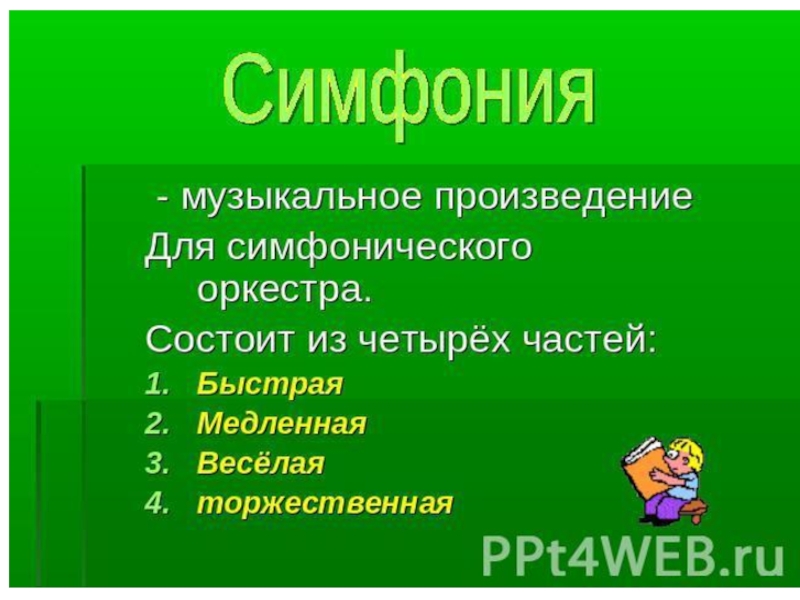 Симфония

- музыкальное произведение

Для симфонического оркестра.

Состоит из четырёх частей:

1. Быстрая
2. Медленная
3. Весёлая
4. торжественная

PPt4WEB.ru